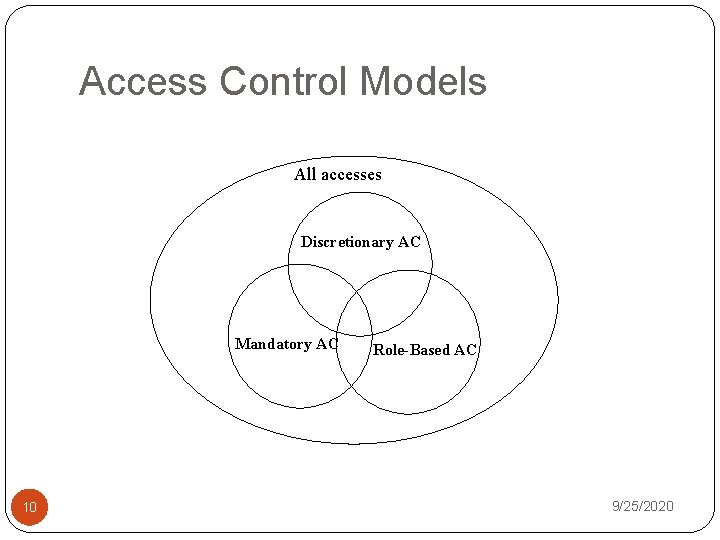 Access Control Models

All accesses

Discretionary AC

Mandatory AC

Role-Based AC

10

9/25/2020